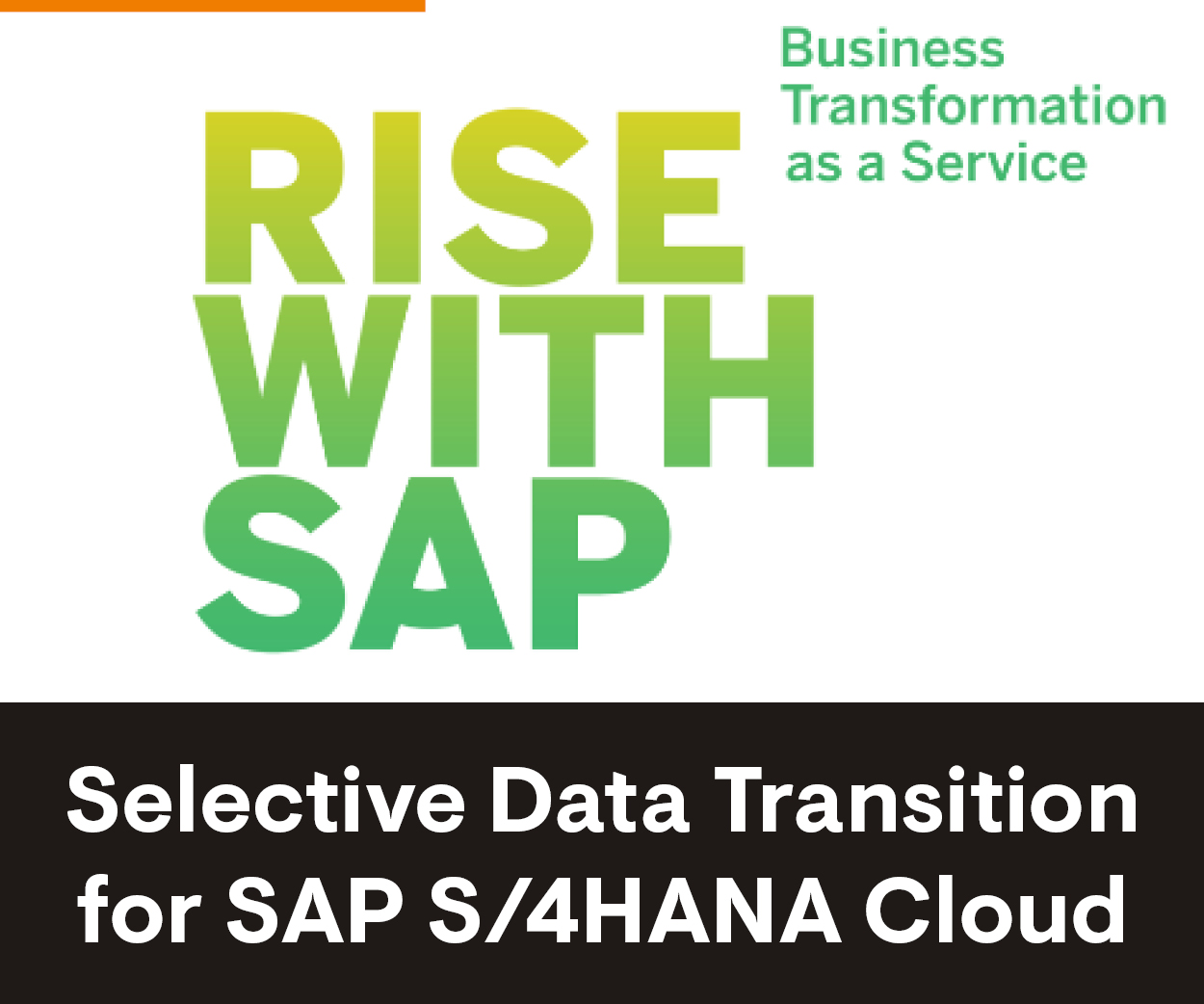 RISE WITH SAP

Business Transformation as a Service

Selective Data Transition for SAP S/4HANA Cloud